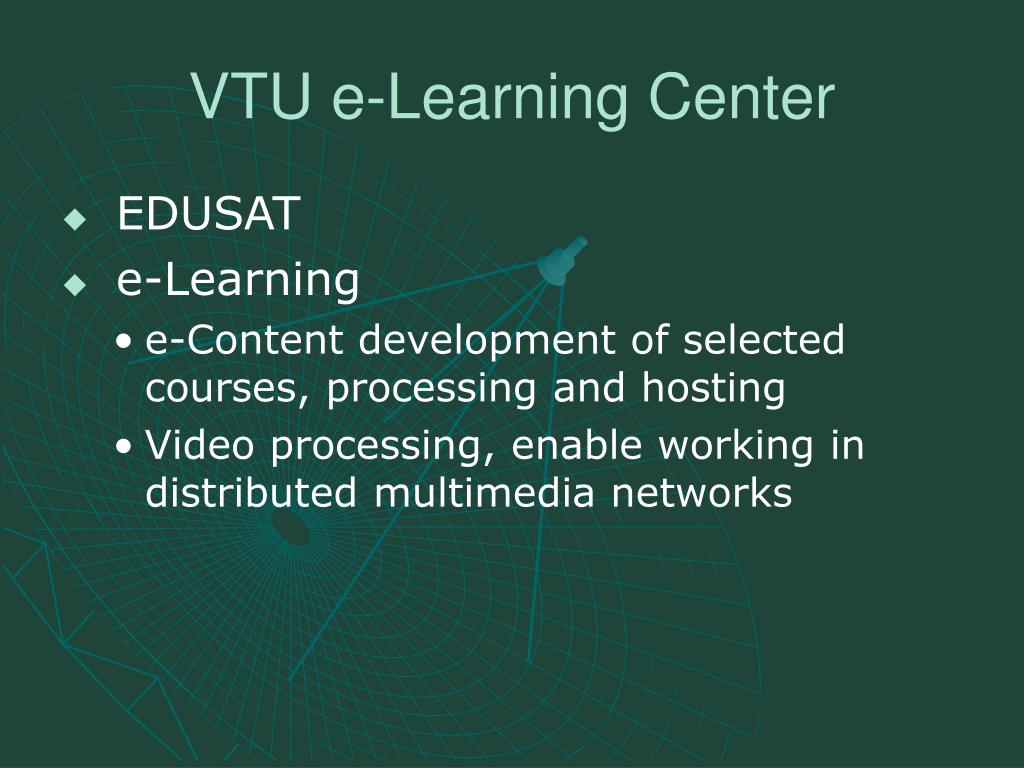 VTU e-Learning Center

◆ EDUSAT
◆ e-Learning
• e-Content development of selected courses, processing and hosting
• Video processing, enable working in distributed multimedia networks